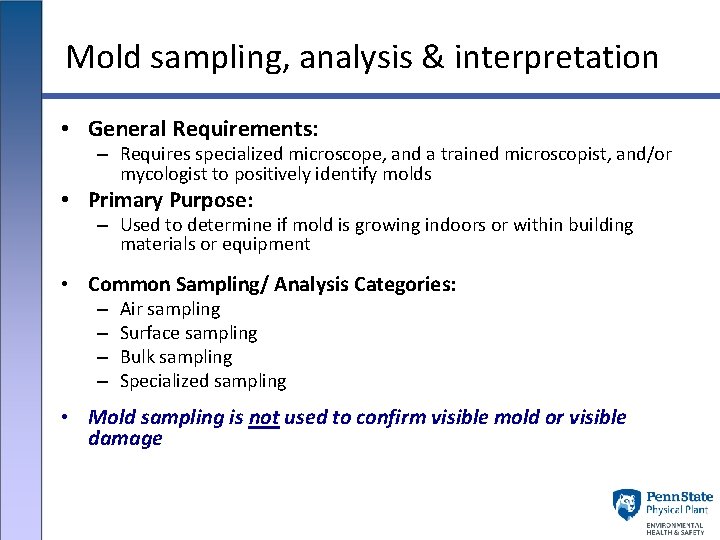 Mold sampling, analysis & interpretation

• General Requirements:
– Requires specialized microscope, and a trained microscopist, and/or mycologist to positively identify molds

• Primary Purpose:
– Used to determine if mold is growing indoors or within building materials or equipment

• Common Sampling/ Analysis Categories:
– Air sampling
– Surface sampling
– Bulk sampling
– Specialized sampling

• Mold sampling is not used to confirm visible mold or visible damage

PennState
Physical Plant
ENVIRONMENTAL HEALTH & SAFETY